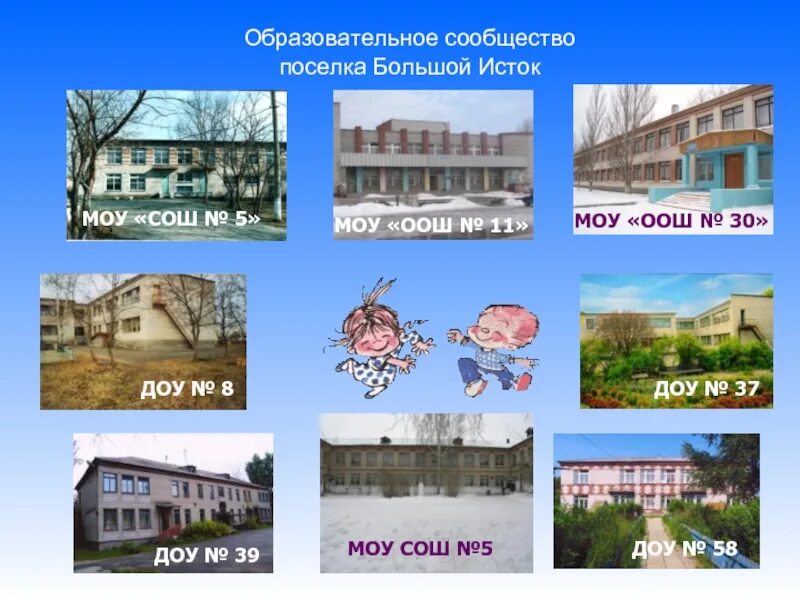 Образовательное сообщество поселка Большой Исток

МОУ «СОШ № 5»

МОУ «ООШ № 11»

МОУ «ООШ № 30»

ДОУ № 8

ДОУ № 37

ДОУ № 39

МОУ СОШ №5

ДОУ № 58